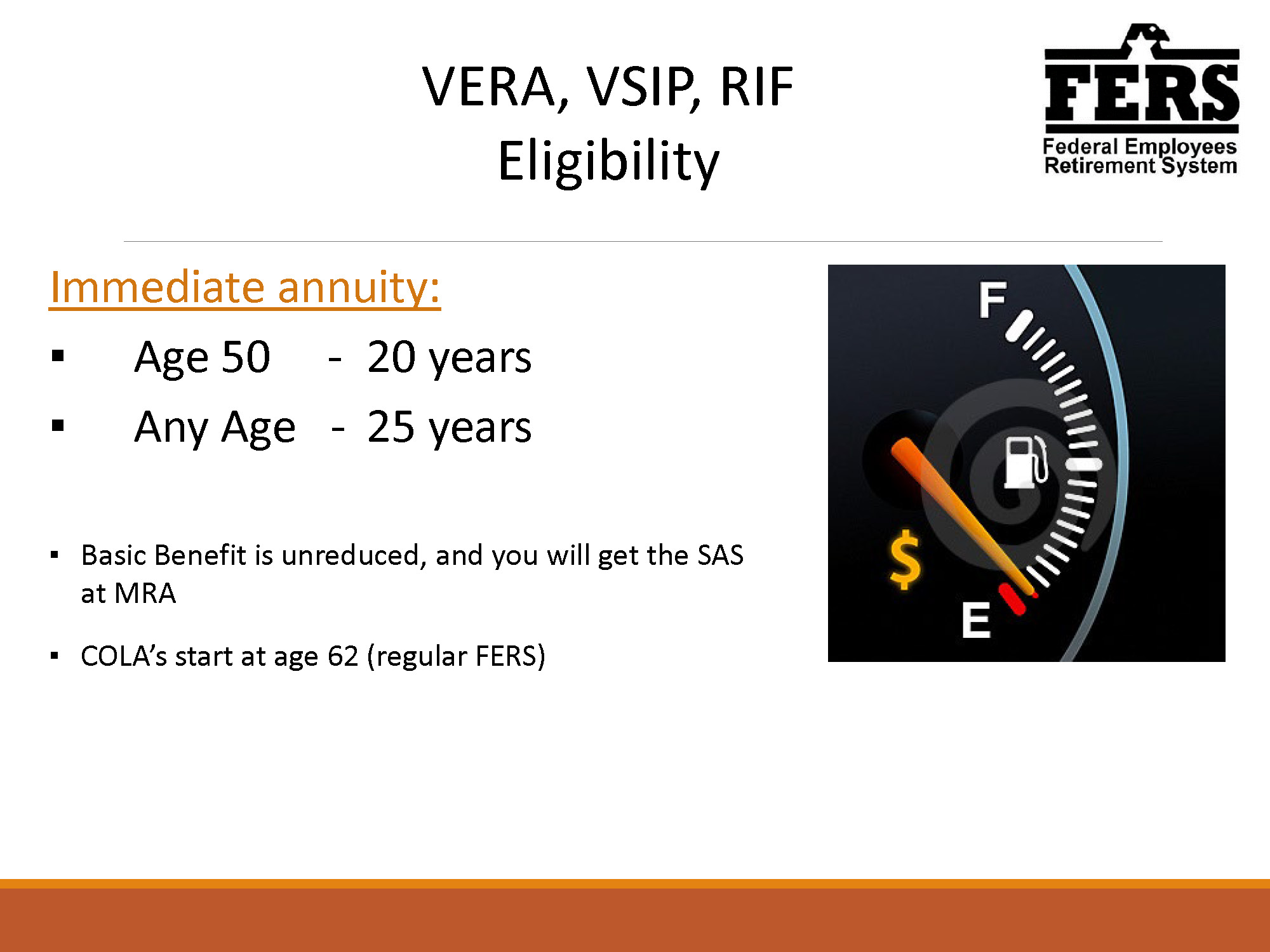 VERA, VSIP, RIF
Eligibility

FERS
Federal Employees
Retirement System

Immediate annuity:

▪ Age 50 - 20 years
▪ Any Age - 25 years

▪ Basic Benefit is unreduced, and you will get the SAS at MRA

▪ COLA's start at age 62 (regular FERS)

F
$
E